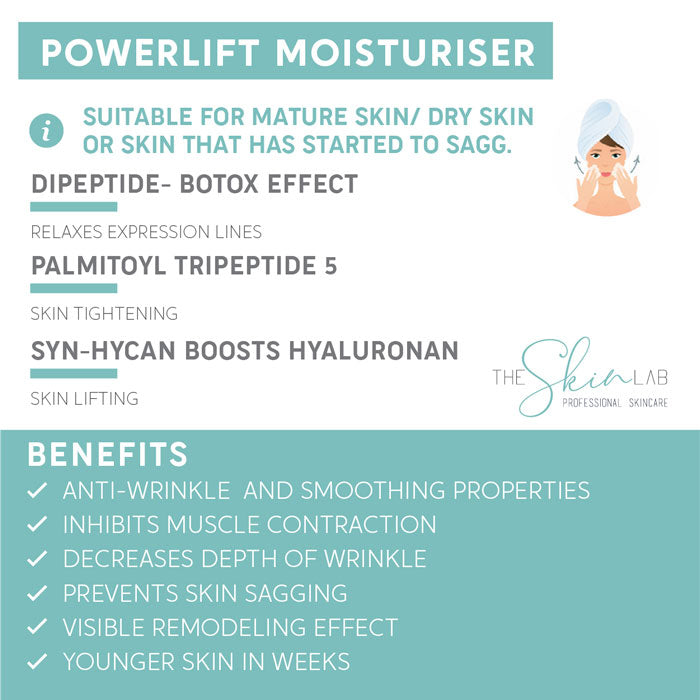 POWERLIFT MOISTURISER

i SUITABLE FOR MATURE SKIN/ DRY SKIN OR SKIN THAT HAS STARTED TO SAGG.

DIPEPTIDE- BOTOX EFFECT

RELAXES EXPRESSION LINES

PALMITOYL TRIPEPTIDE 5

SKIN TIGHTENING

SYN-HYCAN BOOSTS HYALURONAN

SKIN LIFTING

THE Skin LAB
PROFESSIONAL SKINCARE

BENEFITS
✓ ANTI-WRINKLE AND SMOOTHING PROPERTIES
✓ INHIBITS MUSCLE CONTRACTION
✓ DECREASES DEPTH OF WRINKLE
✓ PREVENTS SKIN SAGGING
✓ VISIBLE REMODELING EFFECT
✓ YOUNGER SKIN IN WEEKS